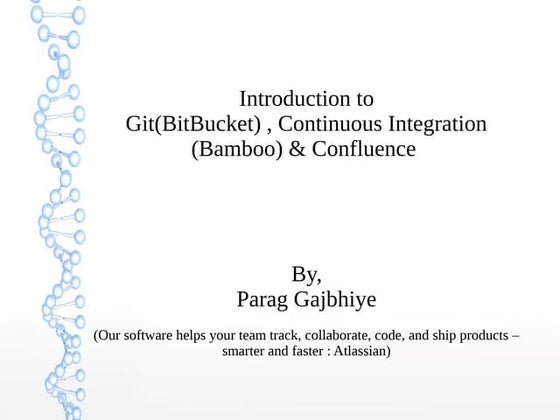 Introduction to
Git(BitBucket) , Continuous Integration (Bamboo) & Confluence

By,
Parag Gajbhiye

(Our software helps your team track, collaborate, code, and ship products – smarter and faster : Atlassian)